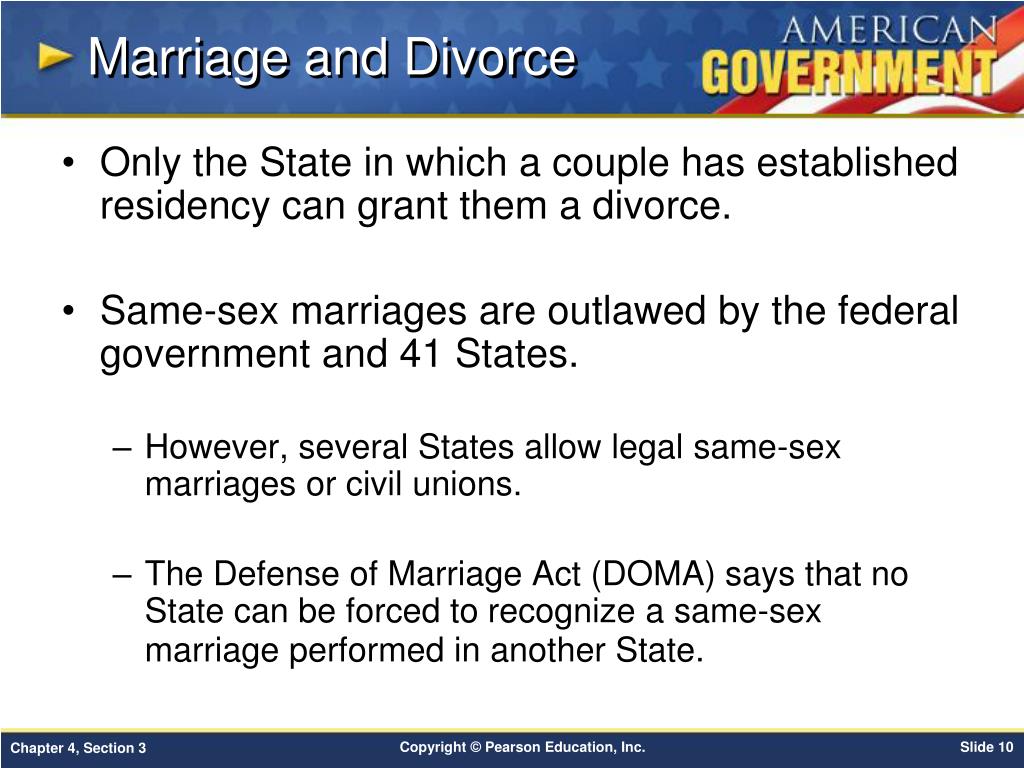 Marriage and Divorce

AMERICAN GOVERNMENT

• Only the State in which a couple has established residency can grant them a divorce.

• Same-sex marriages are outlawed by the federal government and 41 States.

– However, several States allow legal same-sex marriages or civil unions.

– The Defense of Marriage Act (DOMA) says that no State can be forced to recognize a same-sex marriage performed in another State.

Chapter 4, Section 3

Copyright © Pearson Education, Inc.

Slide 10